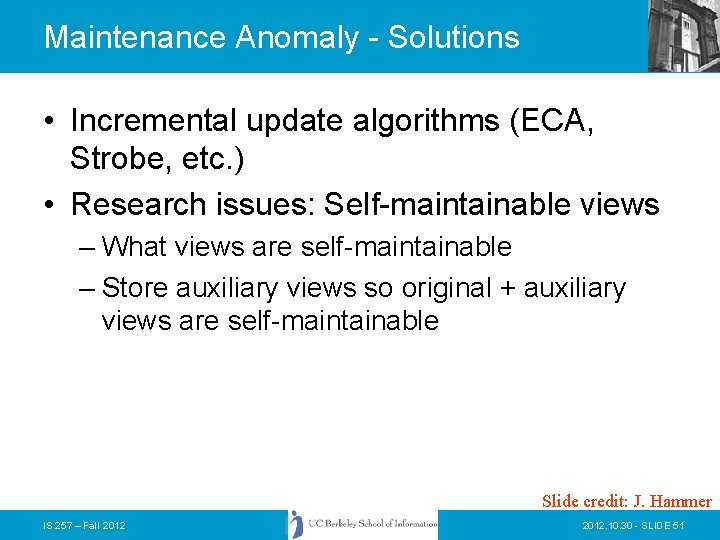 Maintenance Anomaly - Solutions

• Incremental update algorithms (ECA, Strobe, etc.)
• Research issues: Self-maintainable views
– What views are self-maintainable
– Store auxiliary views so original + auxiliary views are self-maintainable

Slide credit: J. Hammer

IS 257 – Fall 2012

UC Berkeley School of Information

2012.10.30 - SLIDE 51